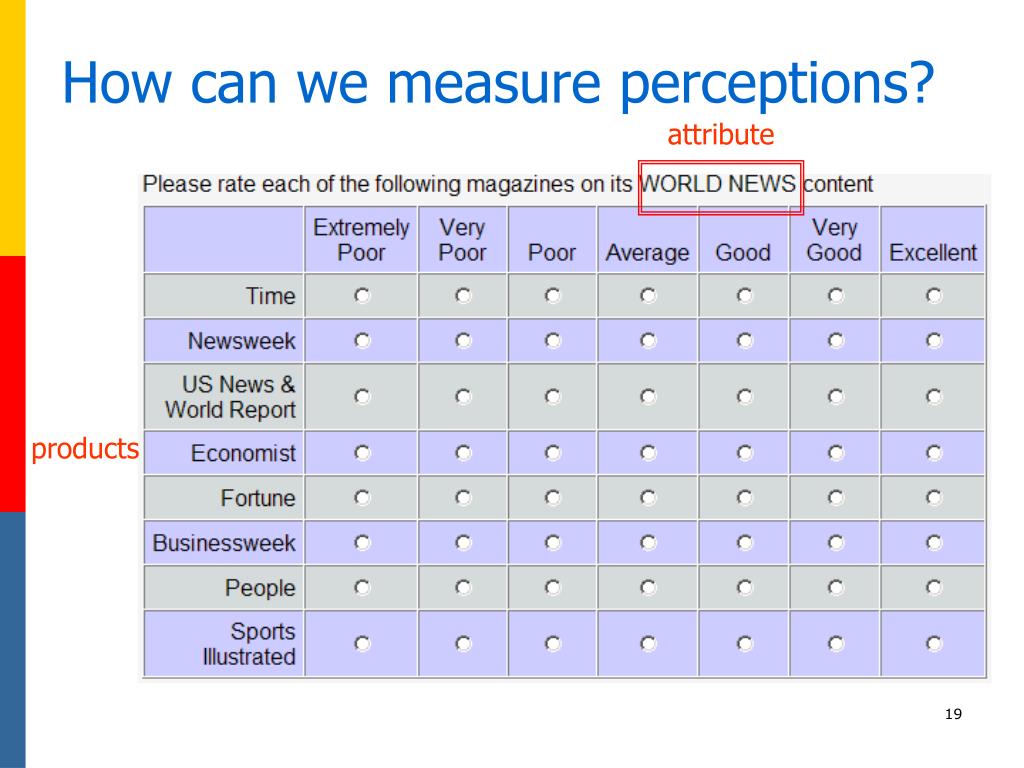 How can we measure perceptions?

attribute

Please rate each of the following magazines on its WORLD NEWS content

| | Extremely Poor | Very Poor | Poor | Average | Good | Very Good | Excellent |
|---|---|---|---|---|---|---|---|
| Time | ○ | ○ | ○ | ○ | ○ | ○ | ○ |
| Newsweek | ○ | ○ | ○ | ○ | ○ | ○ | ○ |
| US News & World Report | ○ | ○ | ○ | ○ | ○ | ○ | ○ |
| Economist | ○ | ○ | ○ | ○ | ○ | ○ | ○ |
| Fortune | ○ | ○ | ○ | ○ | ○ | ○ | ○ |
| Businessweek | ○ | ○ | ○ | ○ | ○ | ○ | ○ |
| People | ○ | ○ | ○ | ○ | ○ | ○ | ○ |
| Sports Illustrated | ○ | ○ | ○ | ○ | ○ | ○ | ○ |

products

19